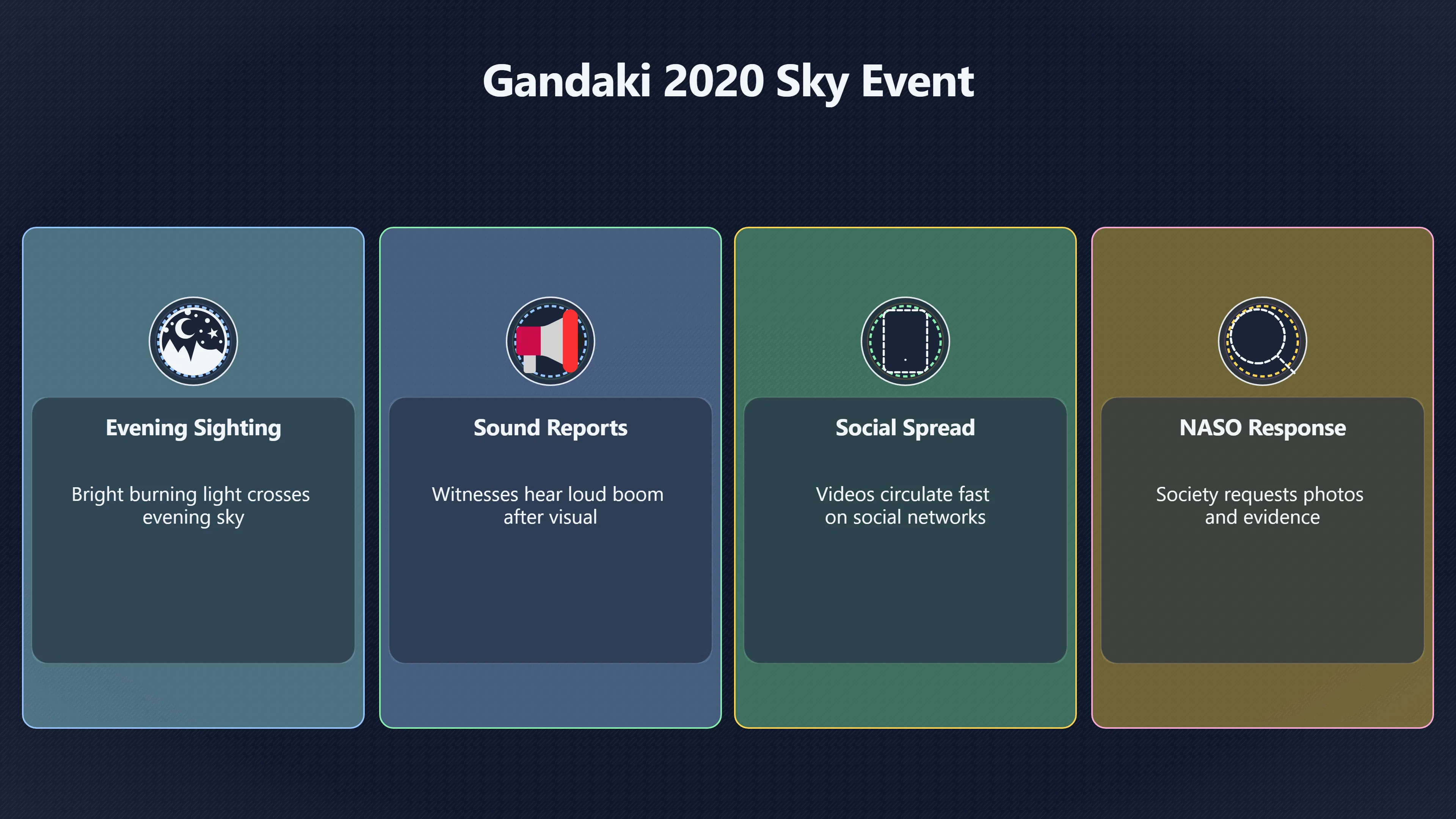 Gandaki 2020 Sky Event

Evening Sighting

Bright burning light crosses evening sky

Sound Reports

Witnesses hear loud boom after visual

Social Spread

Videos circulate fast on social networks

NASO Response

Society requests photos and evidence